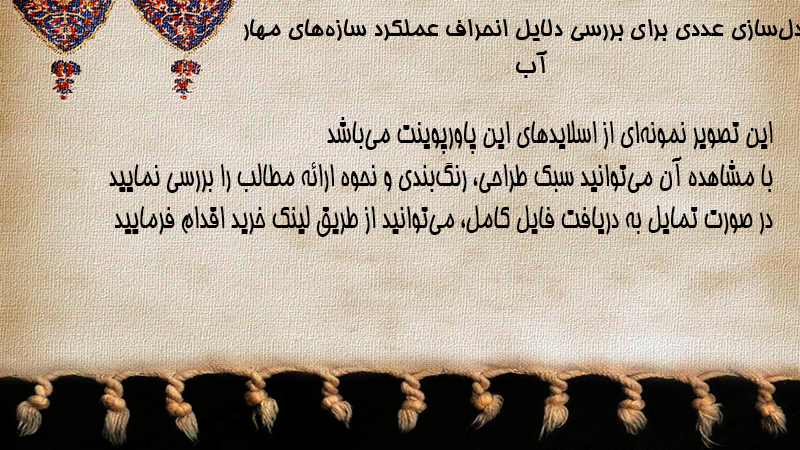 دل‌سازی عددی برای بررسی دلایل انحراف عملکرد سازه‌های مهار آب

این تصویر نمونه‌ای از اسلایدهای این پاورپوینت می‌باشد
با مشاهده آن می‌توانید سبک طراحی، رنگ‌بندی و نحوه ارائه مطالب را بررسی نمایید
در صورت تمایل به دریافت فایل کامل، می‌توانید از طریق لینک خرید اقدام فرمایید